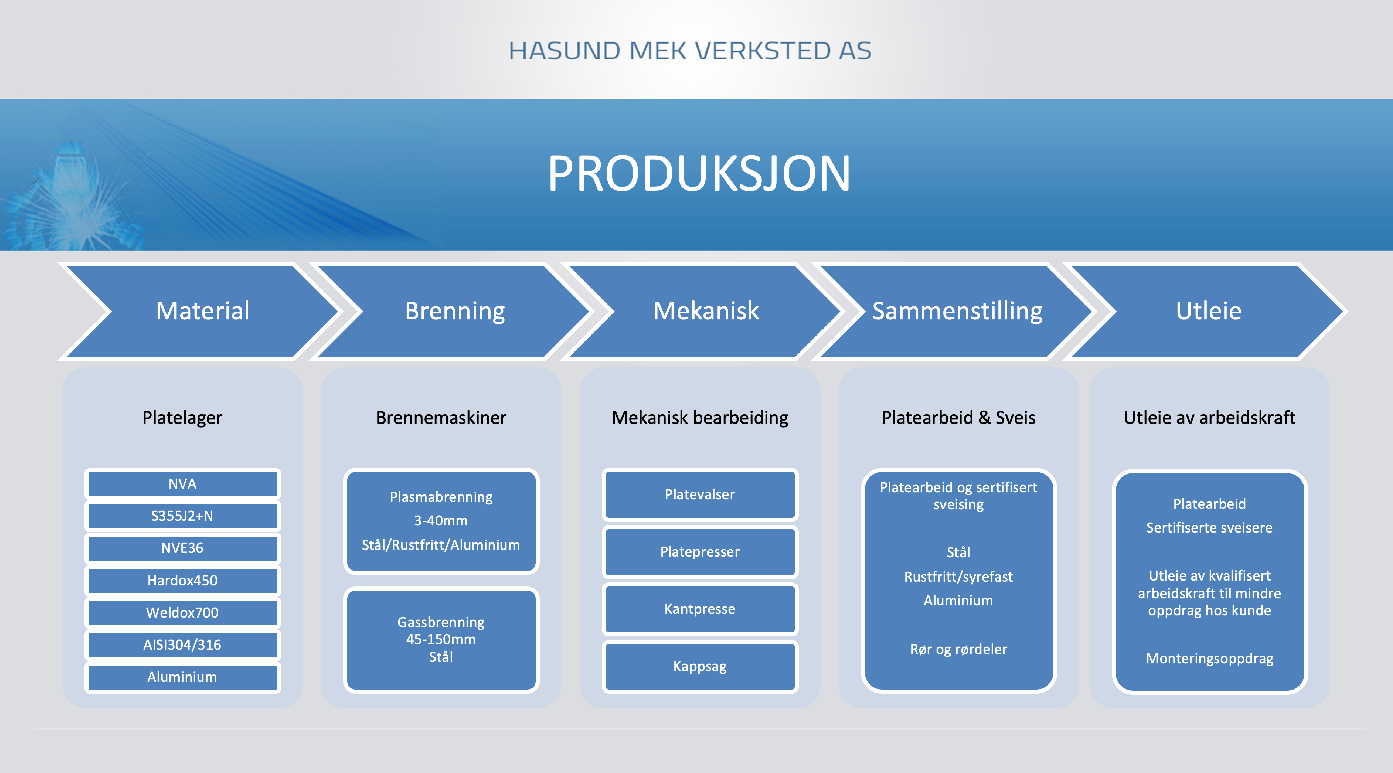 HASUND MEK VERKSTED AS

PRODUKSJON

Material

Brenning

Mekanisk

Sammenstilling

Utleie

Platelager

NVA

S355J2+N

NVE36

Hardox450

Weldox700

AISI304/316

Aluminium

Brennemaskiner

Plasmabrenning
3-40mm
Stål/Rustfritt/Aluminium

Gassbrenning
45-150mm
Stål

Mekanisk bearbeiding

Platevalser

Platepresser

Kantpresse

Kappsag

Platearbeid & Sveis

Platearbeid og sertifisert sveising

Stål
Rustfritt/syrefast
Aluminium

Rør og rørdeler

Utleie av arbeidskraft

Platearbeid
Sertifiserte sveisere

Utleie av kvalifisert arbeidskraft til mindre oppdrag hos kunde

Monteringsoppdrag